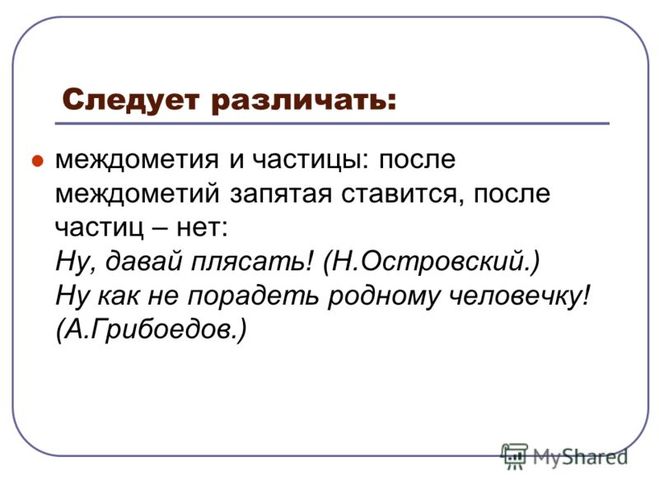 Следует различать:

междометия и частицы: после междометий запятая ставится, после частиц – нет:
Ну, давай плясать! (Н.Островский.)
Ну как не порадеть родному человечку! (А.Грибоедов.)

MyShared